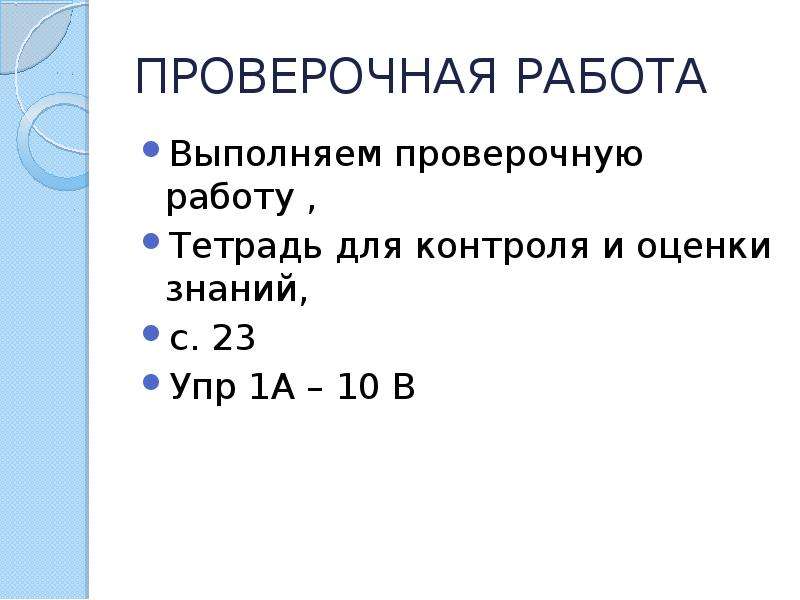 ПРОВЕРОЧНАЯ РАБОТА

• Выполняем проверочную работу ,
• Тетрадь для контроля и оценки знаний,
• с. 23
• Упр 1А – 10 В